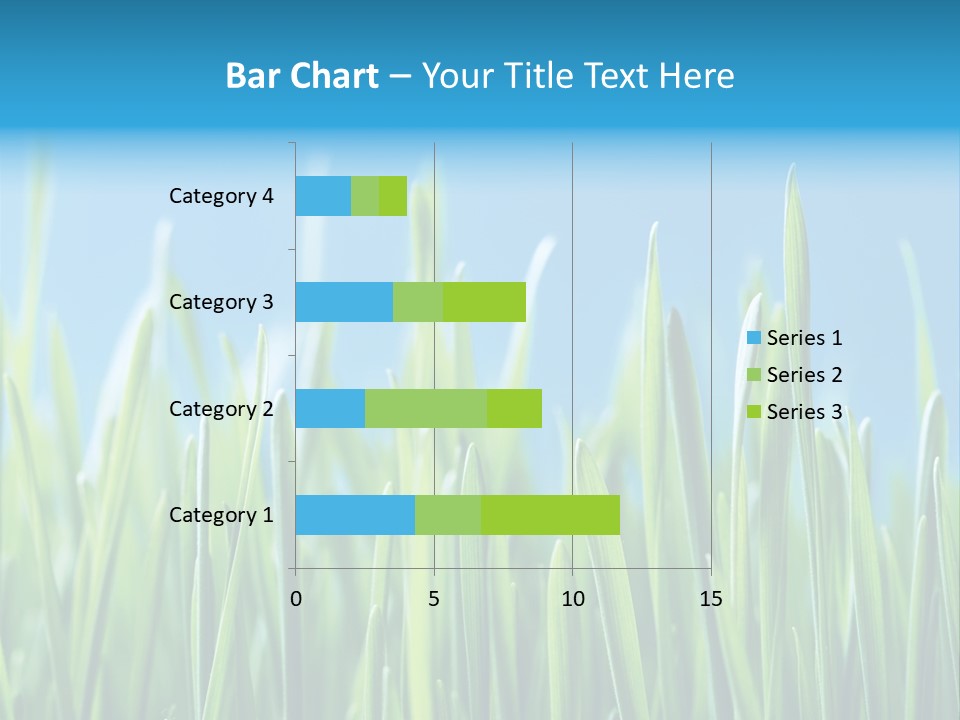 Bar Chart – Your Title Text Here

Category 4
Category 3
Category 2
Category 1

0
5
10
15

Series 1
Series 2
Series 3